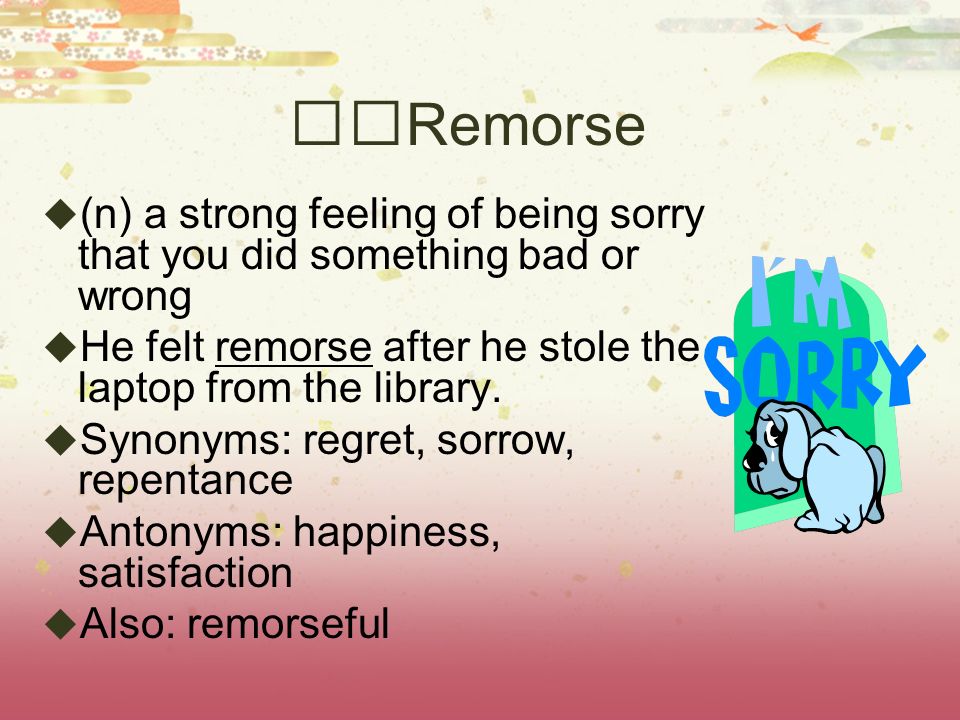 □□Remorse

◆(n) a strong feeling of being sorry that you did something bad or wrong

◆He felt remorse after he stole the laptop from the library.

◆Synonyms: regret, sorrow, repentance

◆Antonyms: happiness, satisfaction

◆Also: remorseful

I'M SORRY